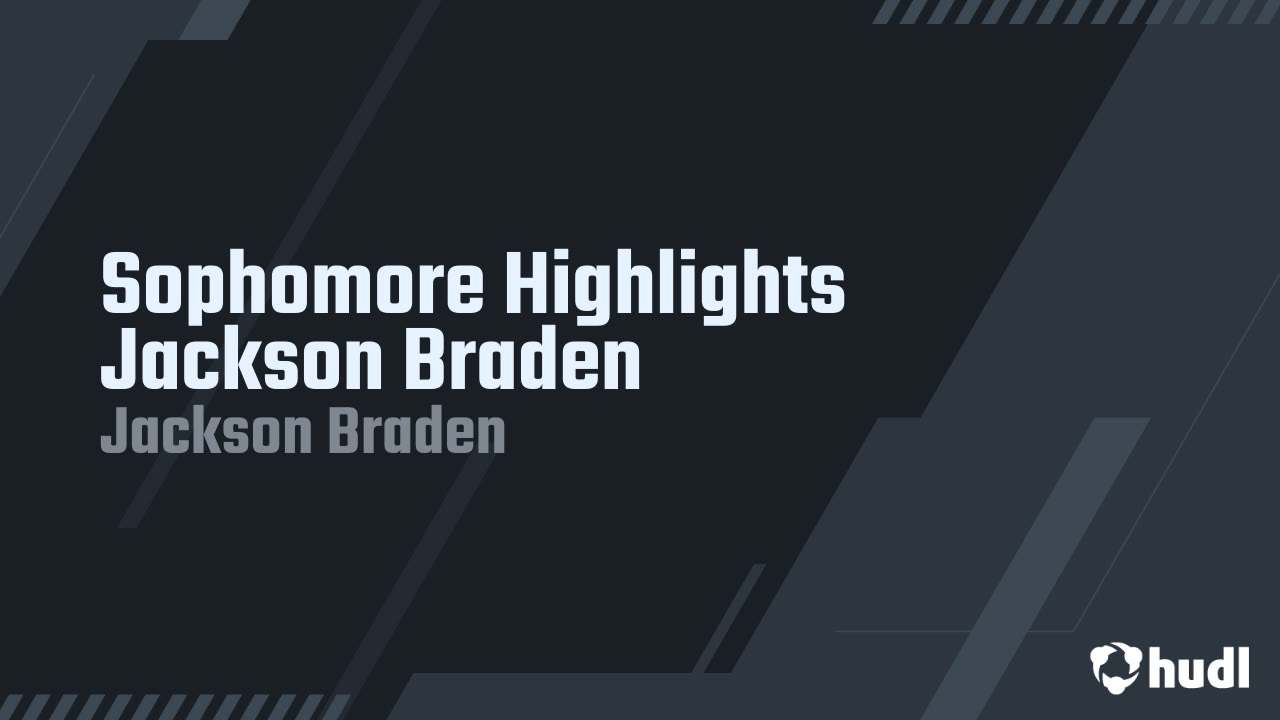 Sophomore Highlights
Jackson Braden
Jackson Braden

hudl